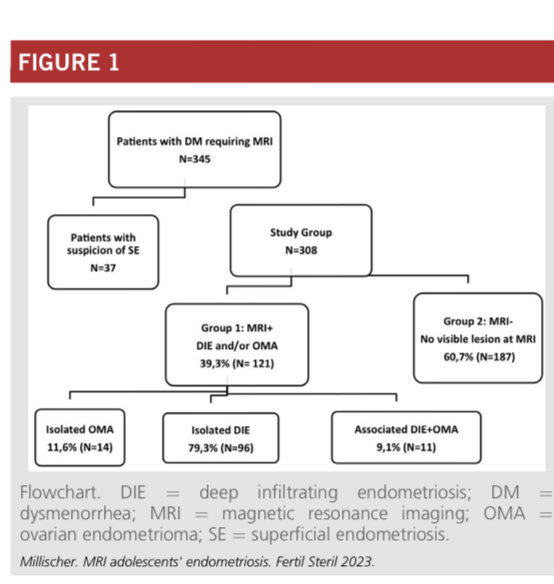 FIGURE 1

Patients with DM requiring MRI
N=345

Patients with suspicion of SE
N=37

Study Group
N=308

Group 1: MRI+
DIE and/or OMA
39,3% (N= 121)

Group 2: MRI-
No visible lesion at MRI
60,7% (N=187)

Isolated OMA
11,6% (N=14)

Isolated DIE
79,3% (N=96)

Associated DIE+OMA
9,1% (N=11)

Flowchart. DIE = deep infiltrating endometriosis; DM = dysmenorrhea; MRI = magnetic resonance imaging; OMA = ovarian endometrioma; SE = superficial endometriosis.

Millischer. MRI adolescents' endometriosis. Fertil Steril 2023.